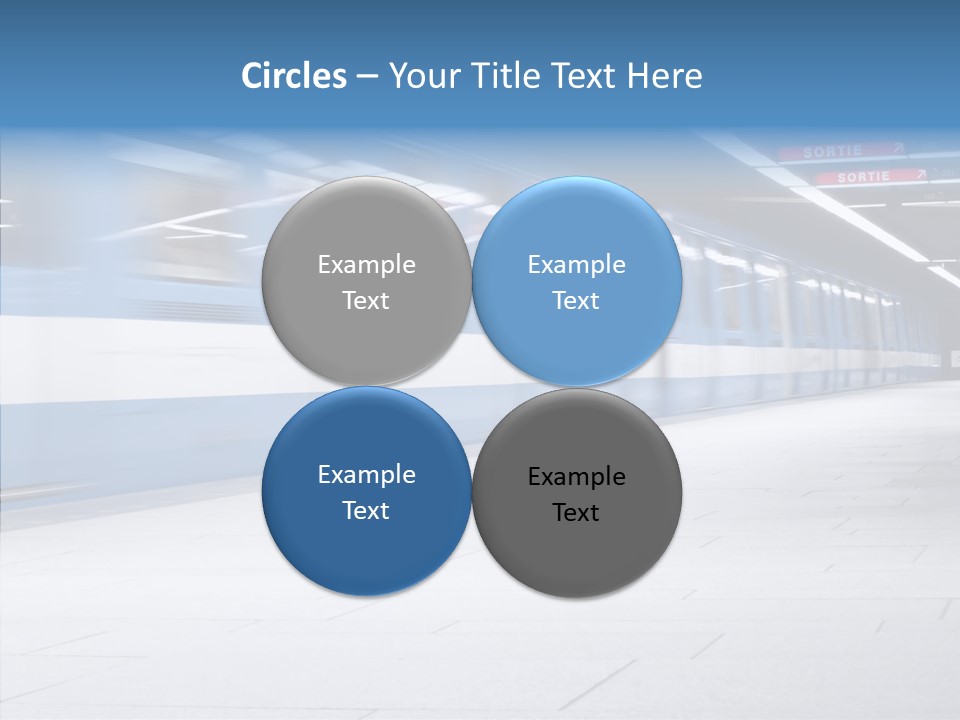 Circles – Your Title Text Here

SORTIE
SORTIE

Example Text

Example Text

Example Text

Example Text